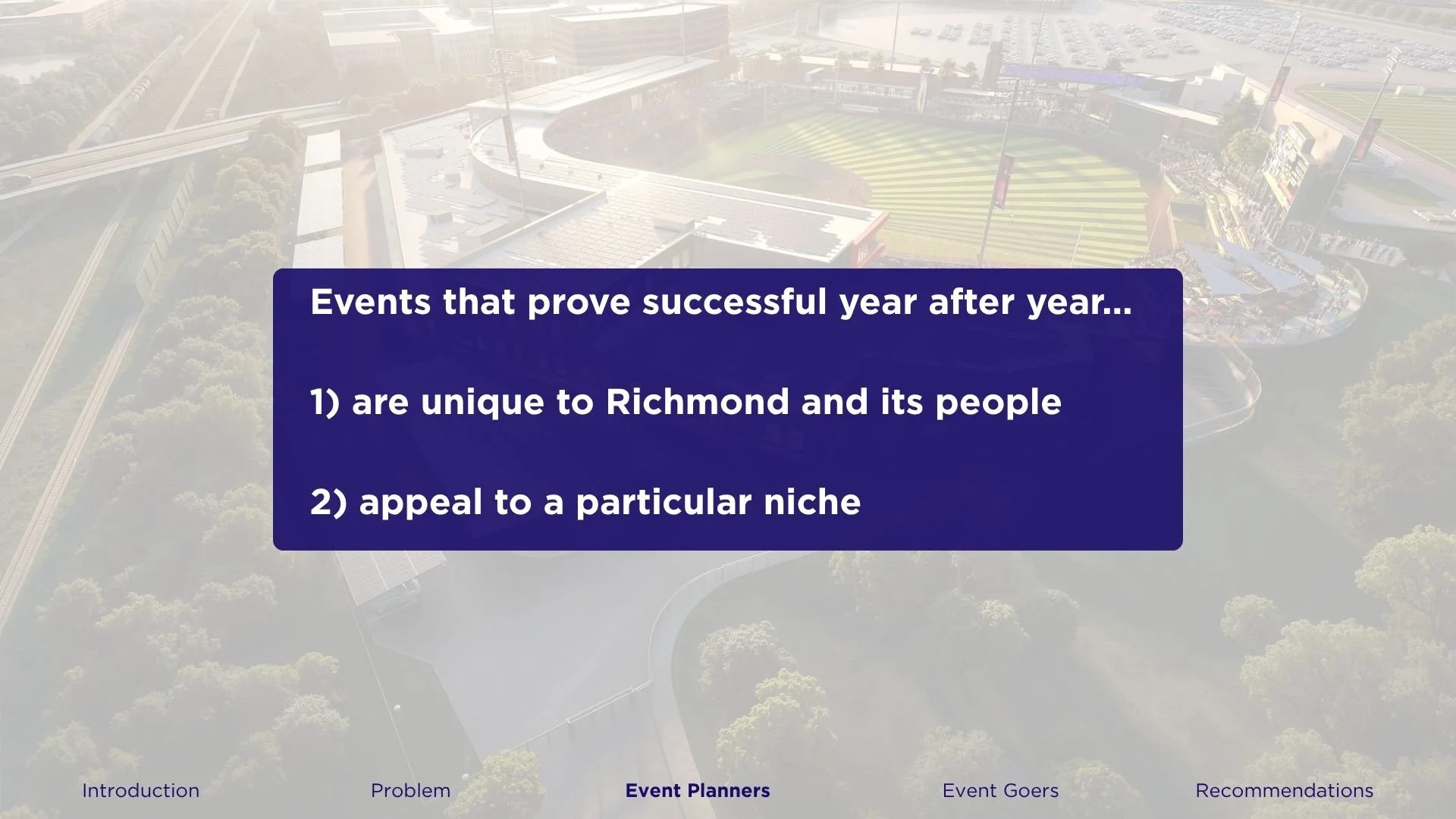 Events that prove successful year after year...

1) are unique to Richmond and its people

2) appeal to a particular niche

Introduction Problem Event Planners Event Goers Recommendations